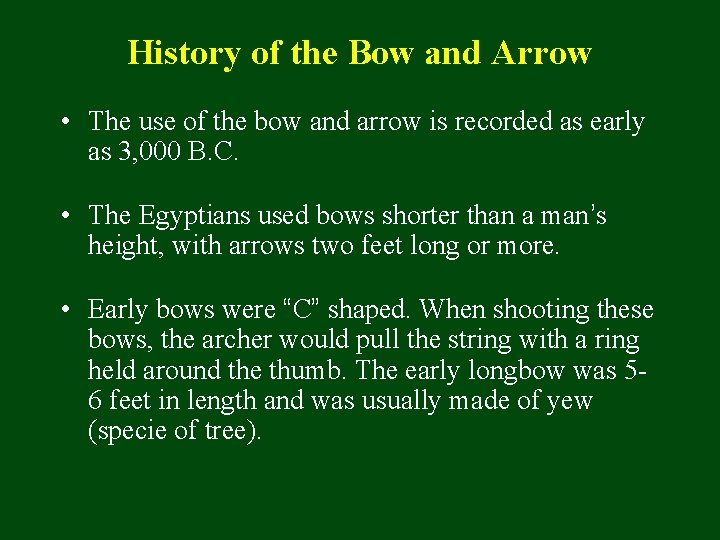 History of the Bow and Arrow

• The use of the bow and arrow is recorded as early as 3,000 B.C.

• The Egyptians used bows shorter than a man’s height, with arrows two feet long or more.

• Early bows were “C” shaped. When shooting these bows, the archer would pull the string with a ring held around the thumb. The early longbow was 5-6 feet in length and was usually made of yew (specie of tree).